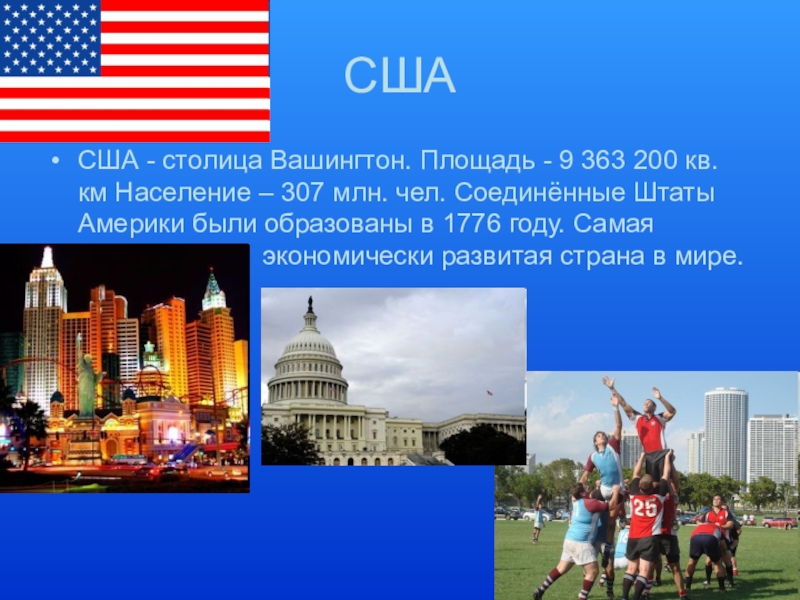 США

• США - столица Вашингтон. Площадь - 9 363 200 кв. км Население – 307 млн. чел. Соединённые Штаты Америки были образованы в 1776 году. Самая экономически развитая страна в мире.

25